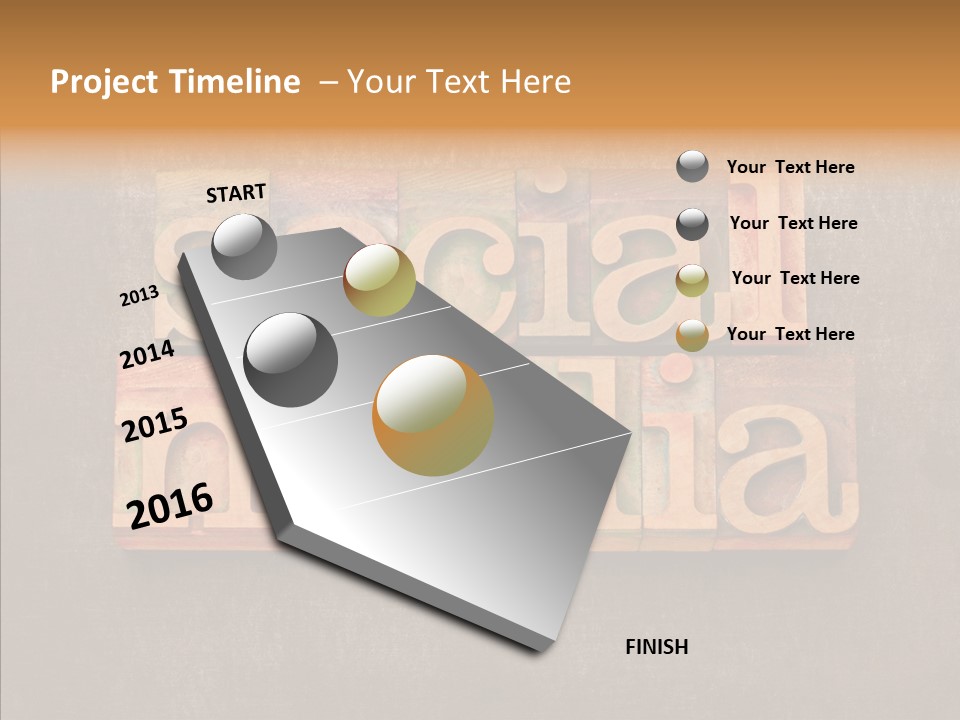 Project Timeline – Your Text Here

START

2013

2014

2015

2016

FINISH

Your Text Here

Your Text Here

Your Text Here

Your Text Here

social

media